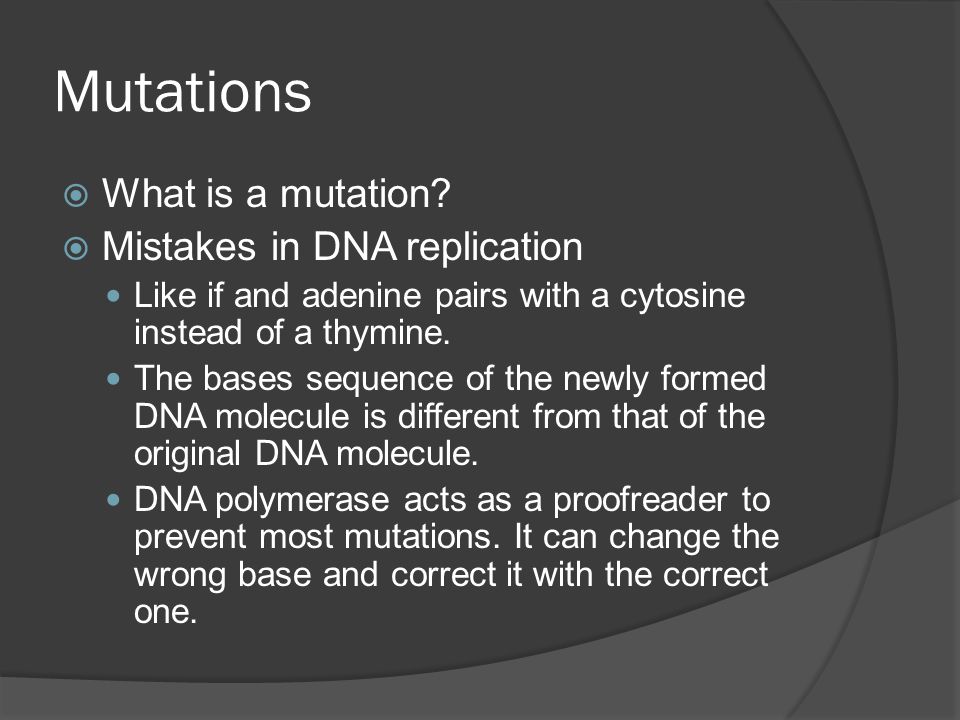 Mutations

What is a mutation?

Mistakes in DNA replication

Like if and adenine pairs with a cytosine instead of a thymine.

The bases sequence of the newly formed DNA molecule is different from that of the original DNA molecule.

DNA polymerase acts as a proofreader to prevent most mutations. It can change the wrong base and correct it with the correct one.